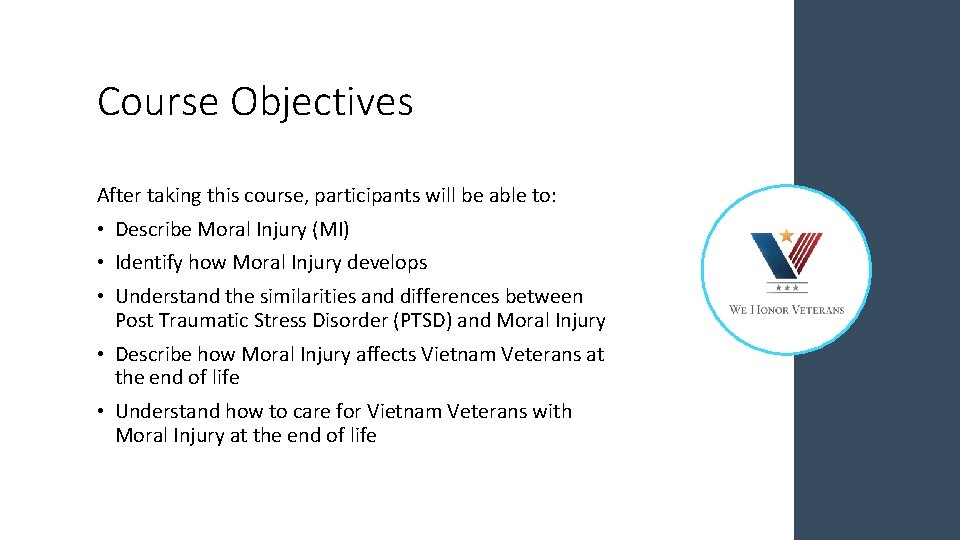 Course Objectives

After taking this course, participants will be able to:

• Describe Moral Injury (MI)
• Identify how Moral Injury develops
• Understand the similarities and differences between Post Traumatic Stress Disorder (PTSD) and Moral Injury
• Describe how Moral Injury affects Vietnam Veterans at the end of life
• Understand how to care for Vietnam Veterans with Moral Injury at the end of life

WE HONOR VETERANS